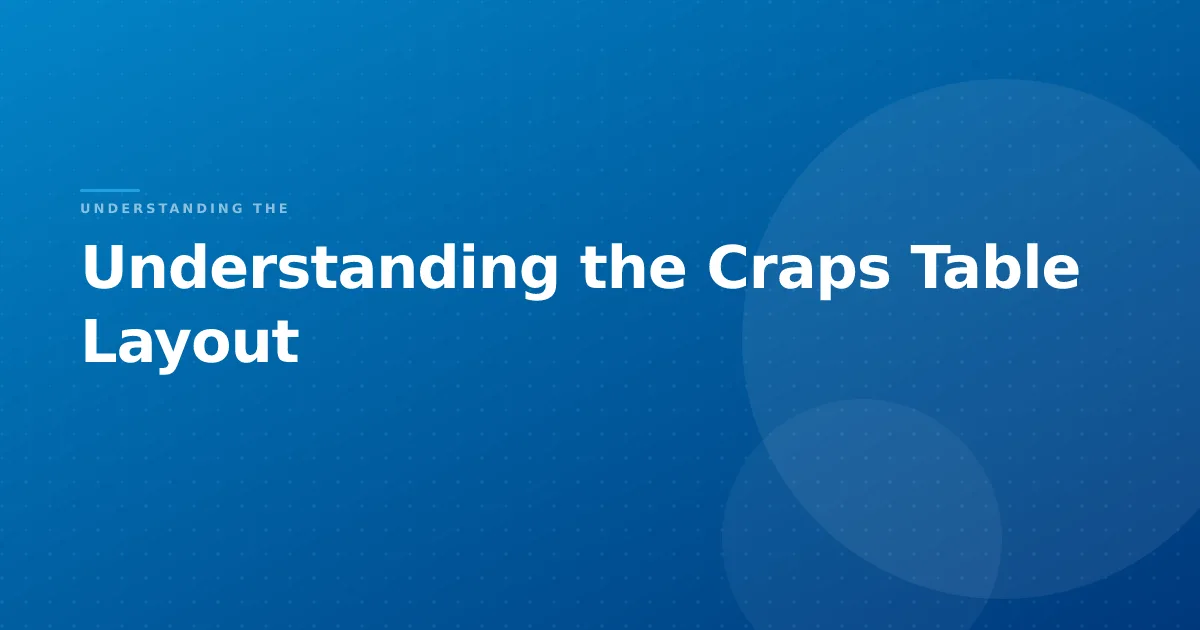 UNDERSTANDING THE

Understanding the Craps Table Layout